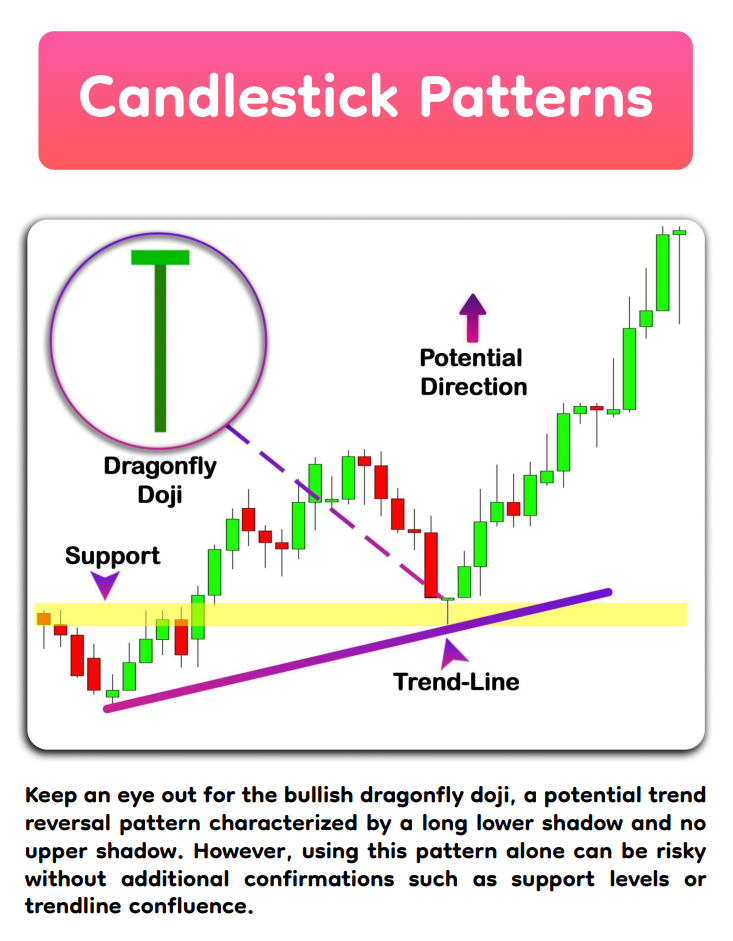 Candlestick Patterns

Dragonfly Doji

Potential Direction

Support

Trend-Line

Keep an eye out for the bullish dragonfly doji, a potential trend reversal pattern characterized by a long lower shadow and no upper shadow. However, using this pattern alone can be risky without additional confirmations such as support levels or trendline confluence.